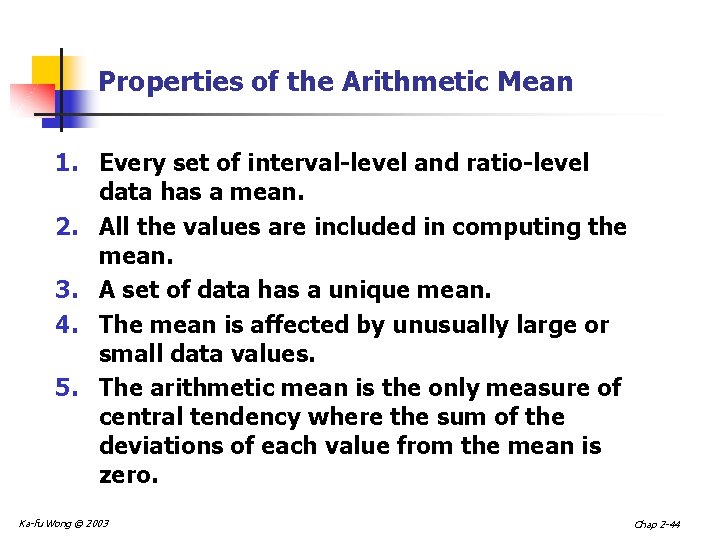 Properties of the Arithmetic Mean

1. Every set of interval-level and ratio-level data has a mean.
2. All the values are included in computing the mean.
3. A set of data has a unique mean.
4. The mean is affected by unusually large or small data values.
5. The arithmetic mean is the only measure of central tendency where the sum of the deviations of each value from the mean is zero.

Ka-fu Wong © 2003

Chap 2-44